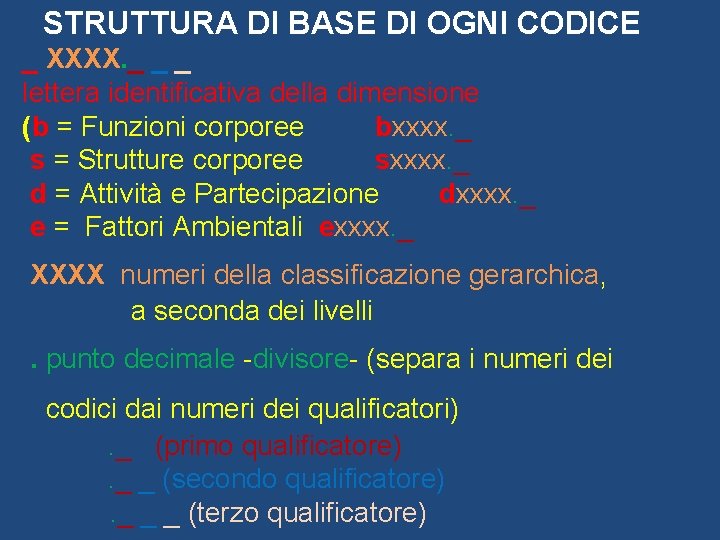 STRUTTURA DI BASE DI OGNI CODICE

_ XXXX._ _ _

lettera identificativa della dimensione

(b = Funzioni corporee bxxxx._

s = Strutture corporee sxxxx._

d = Attività e Partecipazione dxxxx._

e = Fattori Ambientali exxxx._

XXXX numeri della classificazione gerarchica, a seconda dei livelli

. punto decimale -divisore- (separa i numeri dei codici dai numeri dei qualificatori)

._ (primo qualificatore)

._ _ (secondo qualificatore)

._ _ _ (terzo qualificatore)